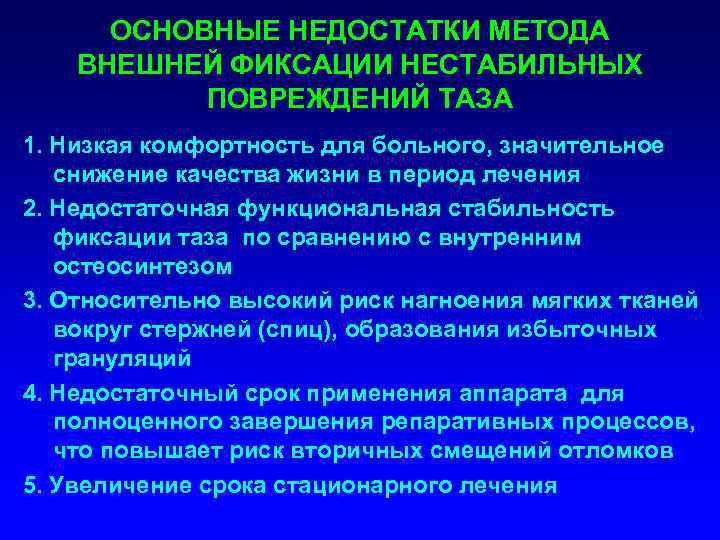 ОСНОВНЫЕ НЕДОСТАТКИ МЕТОДА ВНЕШНЕЙ ФИКСАЦИИ НЕСТАБИЛЬНЫХ ПОВРЕЖДЕНИЙ ТАЗА

1. Низкая комфортность для больного, значительное снижение качества жизни в период лечения

2. Недостаточная функциональная стабильность фиксации таза по сравнению с внутренним остеосинтезом

3. Относительно высокий риск нагноения мягких тканей вокруг стержней (спиц), образования избыточных грануляций

4. Недостаточный срок применения аппарата для полноценного завершения репаративных процессов, что повышает риск вторичных смещений отломков

5. Увеличение срока стационарного лечения